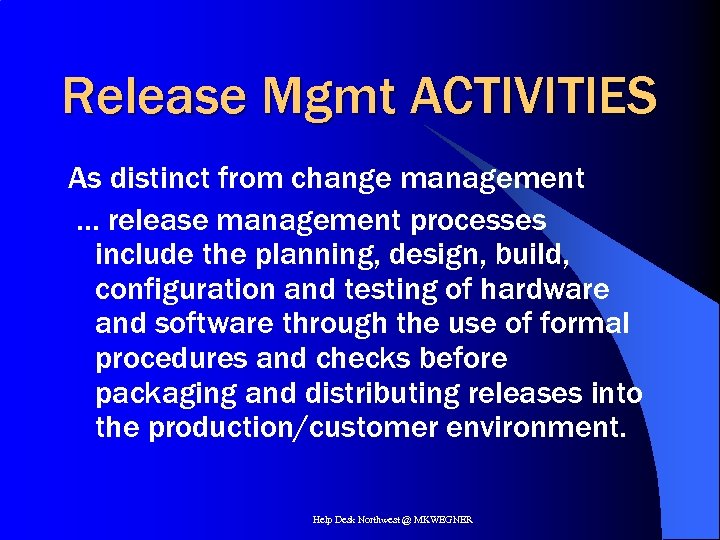 Release Mgmt ACTIVITIES

As distinct from change management

… release management processes include the planning, design, build, configuration and testing of hardware and software through the use of formal procedures and checks before packaging and distributing releases into the production/customer environment.

Help Desk Northwest @ MKWEGNER